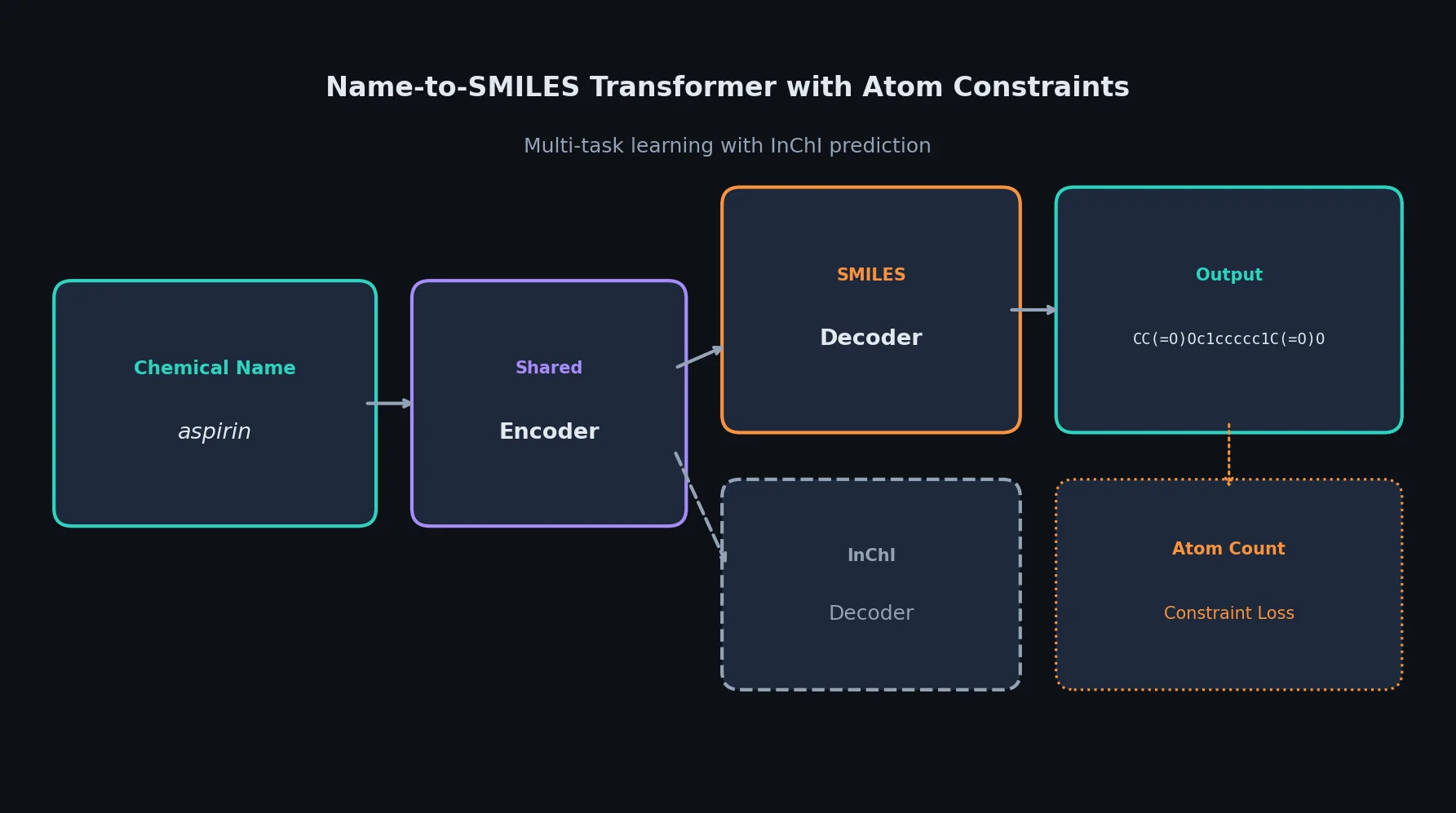 Name-to-SMILES Transformer with Atom Constraints

Multi-task learning with InChI prediction

Chemical Name

aspirin

Shared

Encoder

SMILES

Decoder

Output

CC(=O)Oc1ccccc1C(=O)O

InChI

Decoder

Atom Count

Constraint Loss